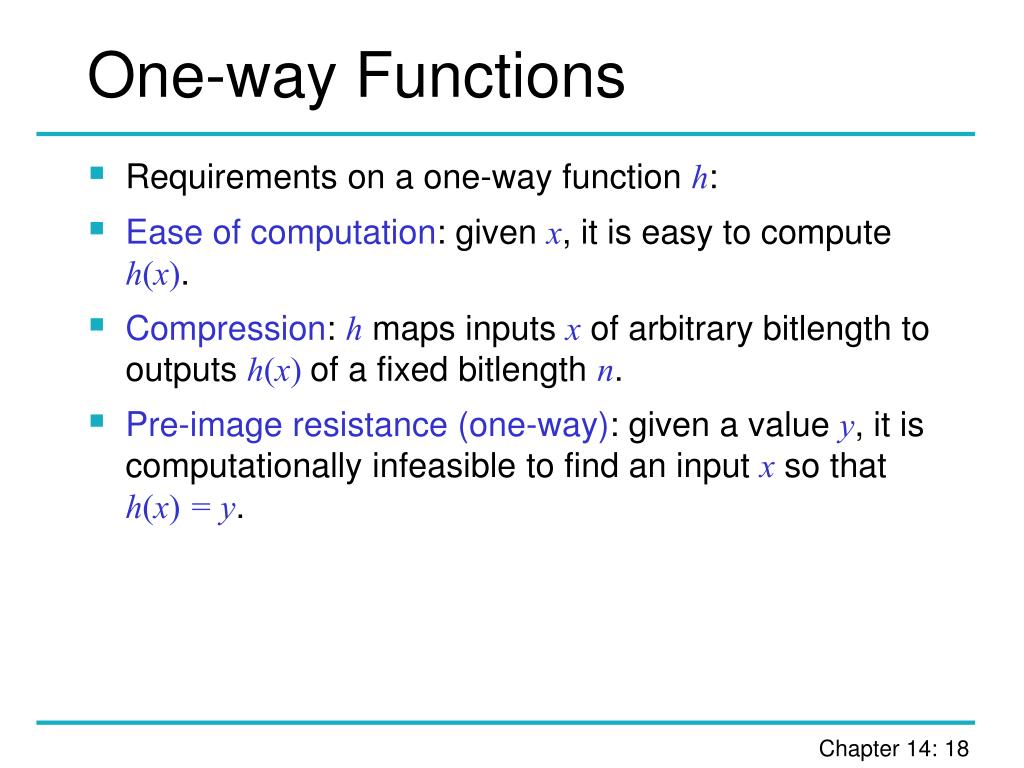 One-way Functions

- Requirements on a one-way function $h$:
- Ease of computation: given $x$, it is easy to compute $h(x)$.
- Compression: $h$ maps inputs $x$ of arbitrary bitlength to outputs $h(x)$ of a fixed bitlength $n$.
- Pre-image resistance (one-way): given a value $y$, it is computationally infeasible to find an input $x$ so that $h(x) = y$.

Chapter 14: 18